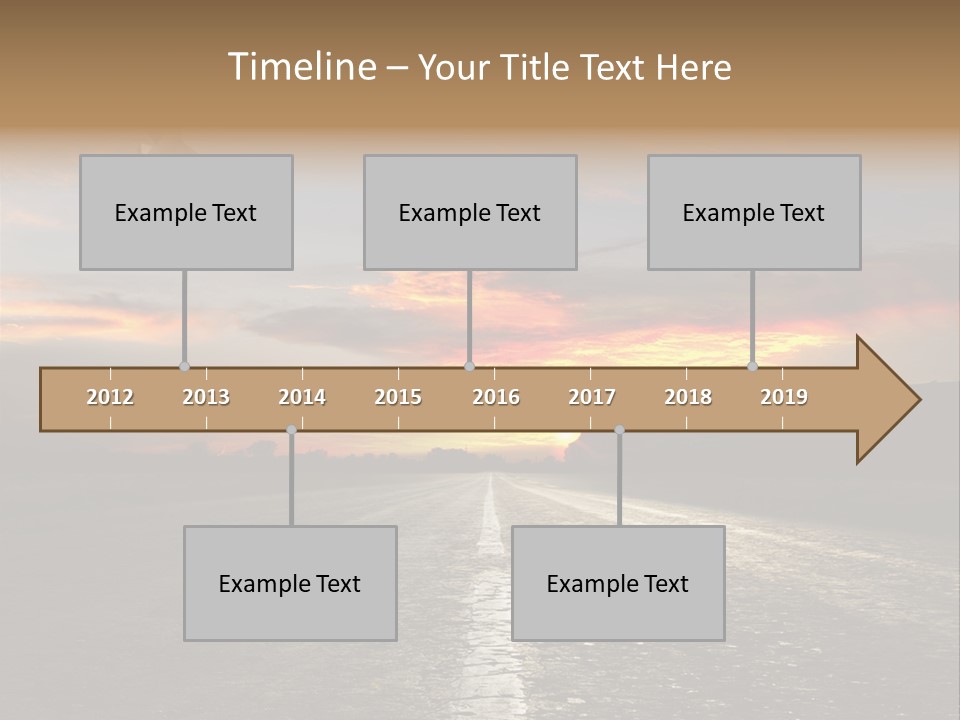 Timeline – Your Title Text Here

Example Text

Example Text

Example Text

2012 2013 2014 2015 2016 2017 2018 2019

Example Text

Example Text